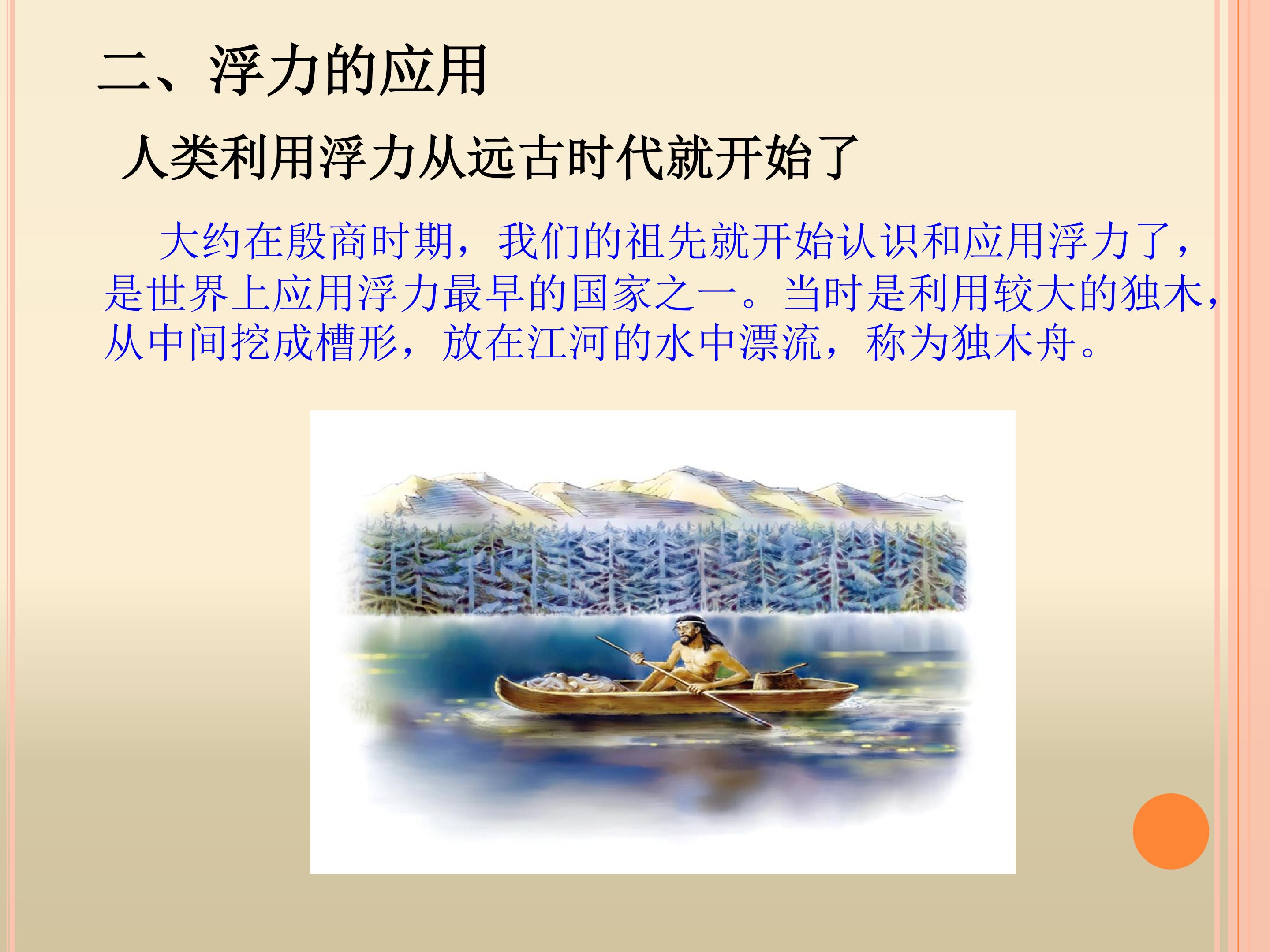 二、浮力的应用

人类利用浮力从远古时代就开始了

大约在殷商时期，我们的祖先就开始认识和应用浮力了，是世界上应用浮力最早的国家之一。当时是利用较大的独木，从中间挖成槽形，放在江河的水中漂流，称为独木舟。